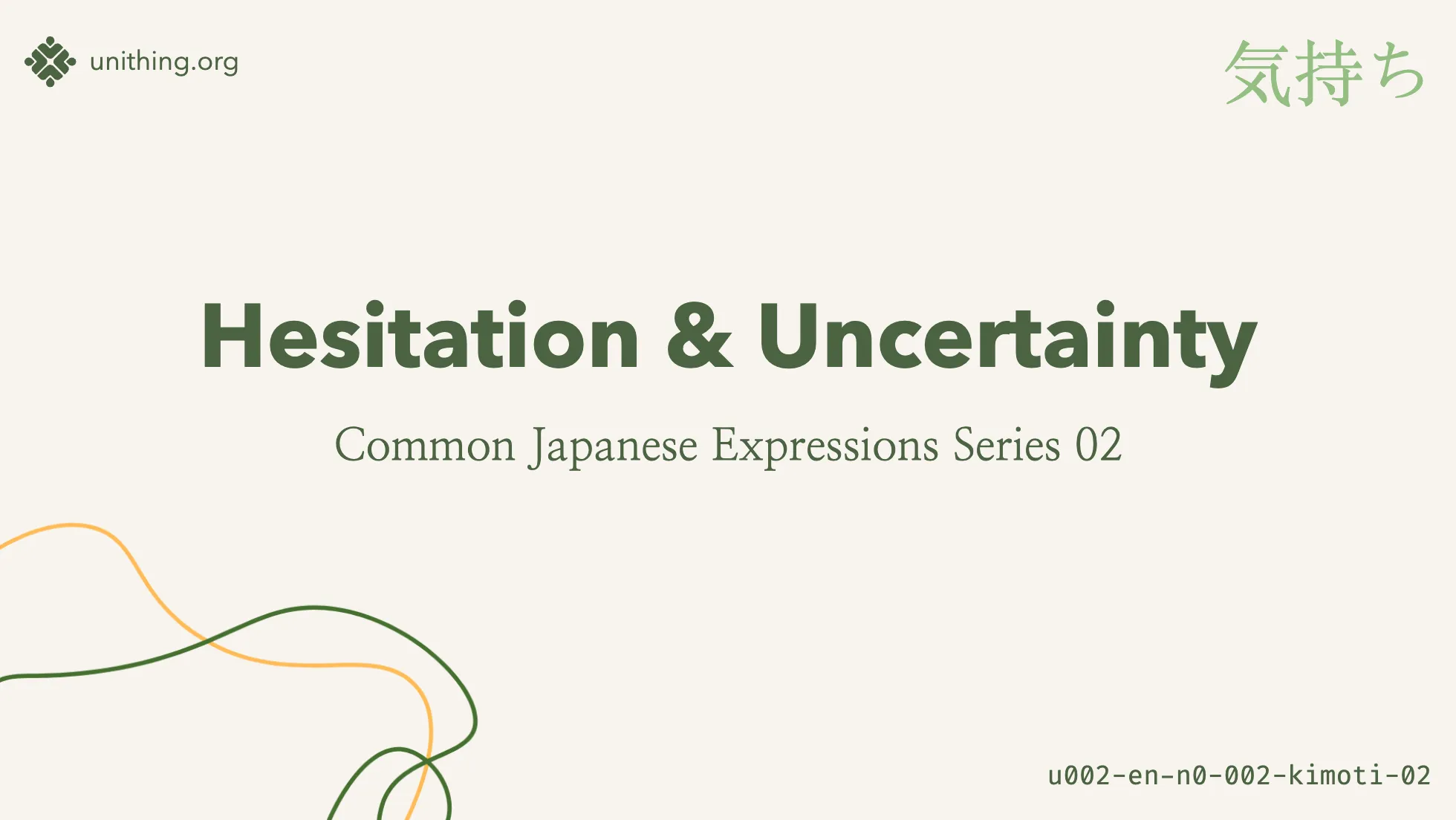 unithing.org

気持ち

Hesitation & Uncertainty

Common Japanese Expressions Series 02

u002-en-n0-002-kimoti-02